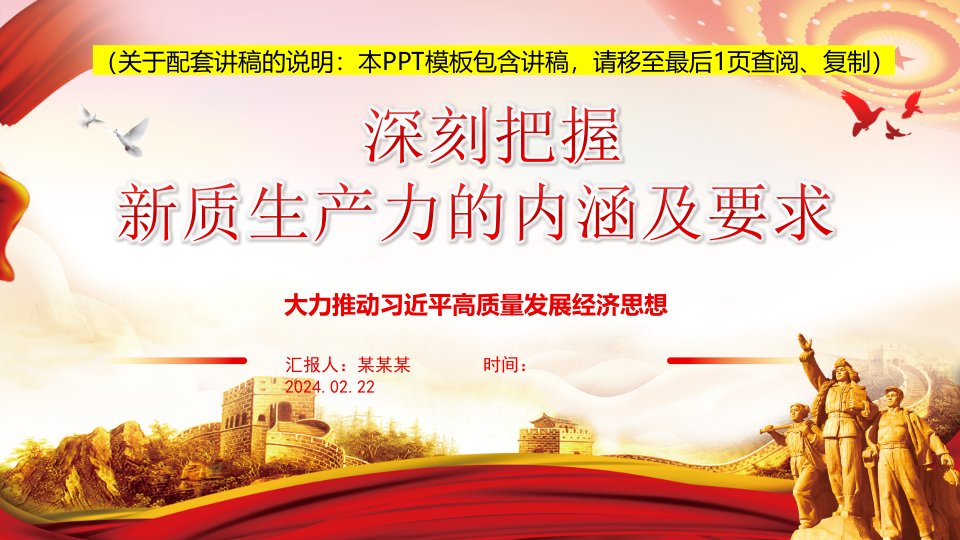 （关于配套讲稿的说明：本PPT模板包含讲稿，请移至最后1页查阅、复制）

深刻把握
新质生产力的内涵及要求

大力推动习近平高质量发展经济思想

汇报人：某某某 时间：2024.02.22